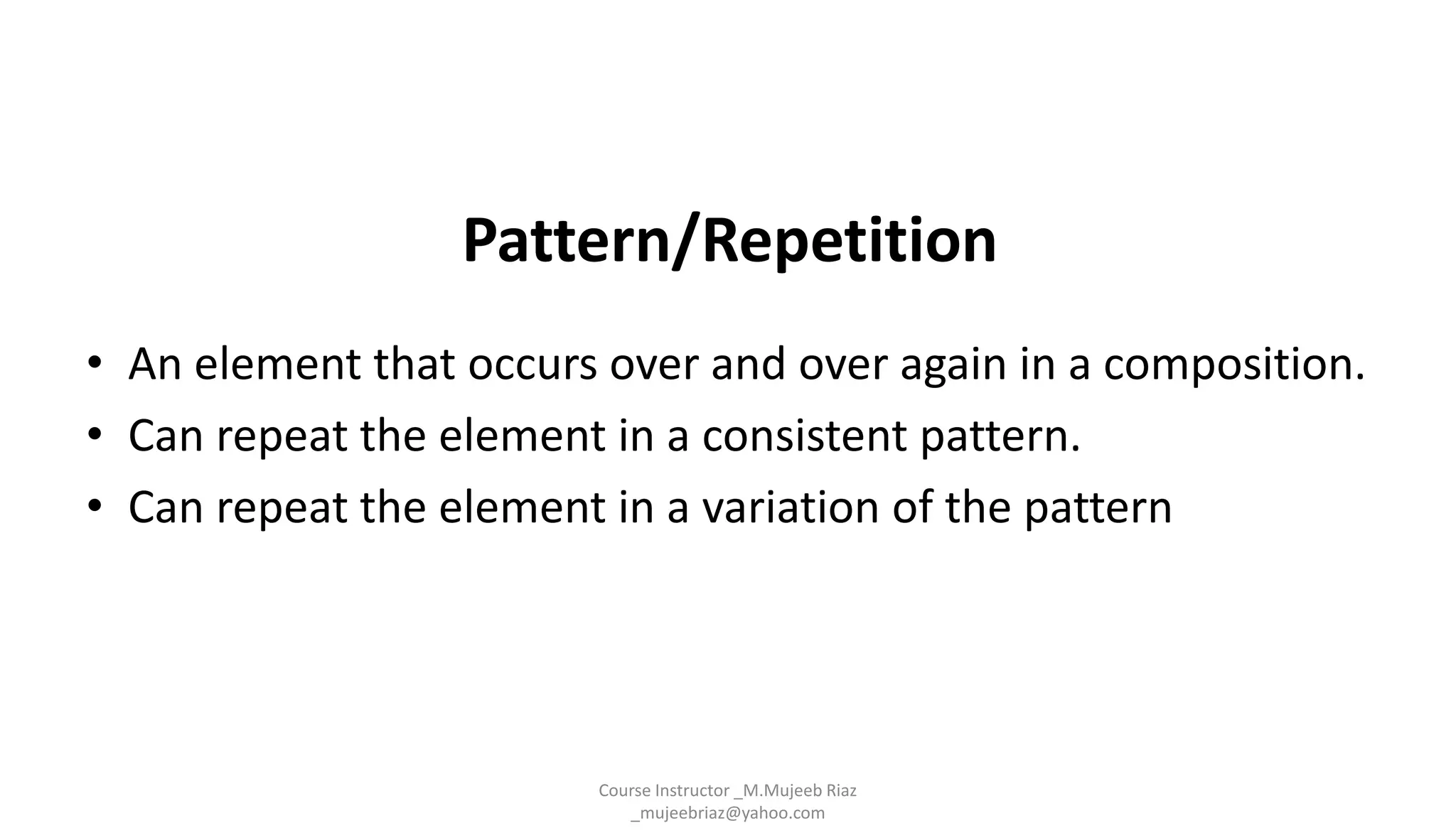 Pattern/Repetition

• An element that occurs over and over again in a composition.
• Can repeat the element in a consistent pattern.
• Can repeat the element in a variation of the pattern

Course Instructor _M.Mujeeb Riaz
_mujeebriaz@yahoo.com